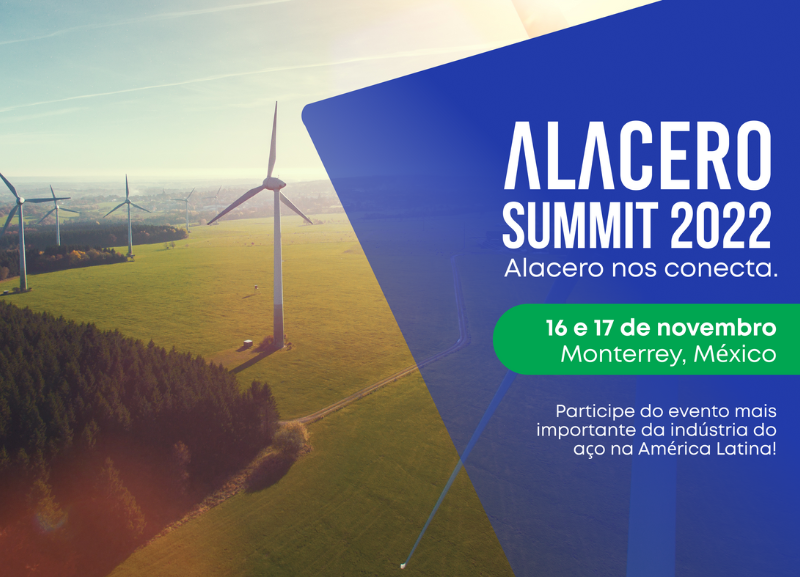 ALACERO
SUMMIT 2022
Alacero nos conecta.

16 e 17 de novembro
Monterrey, México

Participe do evento mais importante da indústria do aço na América Latina!